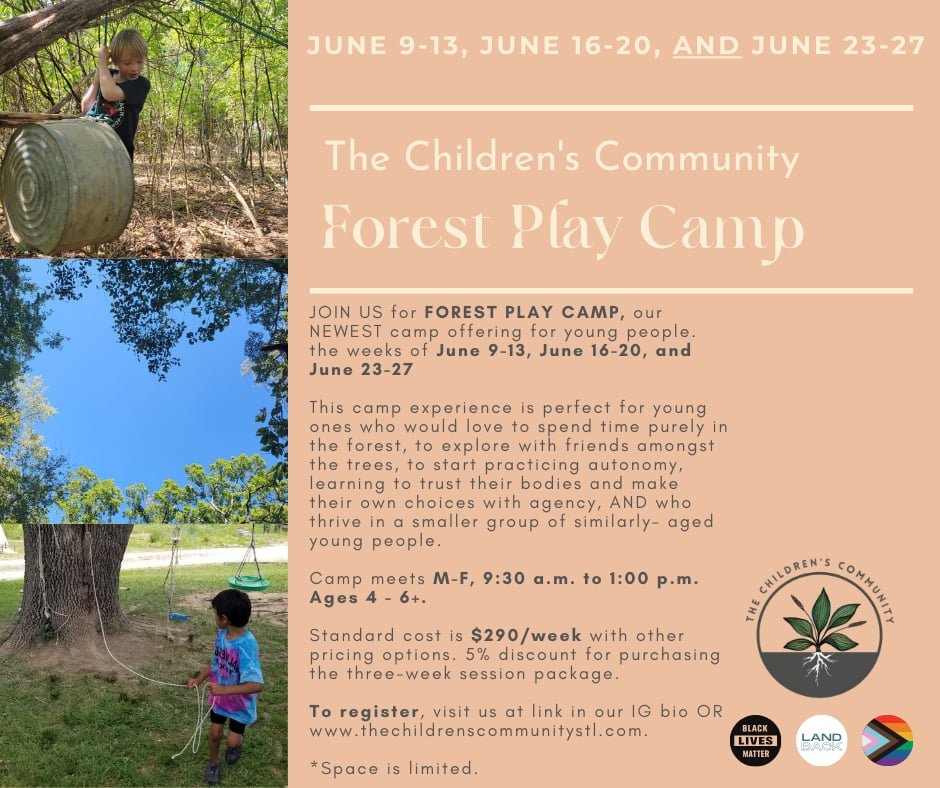 JUNE 9-13, JUNE 16-20, AND JUNE 23-27

The Children's Community
Forest Play Camp

JOIN US for FOREST PLAY CAMP, our NEWEST camp offering for young people. the weeks of June 9-13, June 16-20, and June 23-27

This camp experience is perfect for young ones who would love to spend time purely in the forest, to explore with friends amongst the trees, to start practicing autonomy, learning to trust their bodies and make their own choices with agency, AND who thrive in a smaller group of similarly- aged young people.

Camp meets M-F, 9:30 a.m. to 1:00 p.m. Ages 4 - 6+.

Standard cost is $290/week with other pricing options. 5% discount for purchasing the three-week session package.

To register, visit us at link in our IG bio OR www.thechildrenscommunitystl.com.

*Space is limited.

THE CHILDREN'S COMMUNITY

BLACK LIVES MATTER

LAND BACK